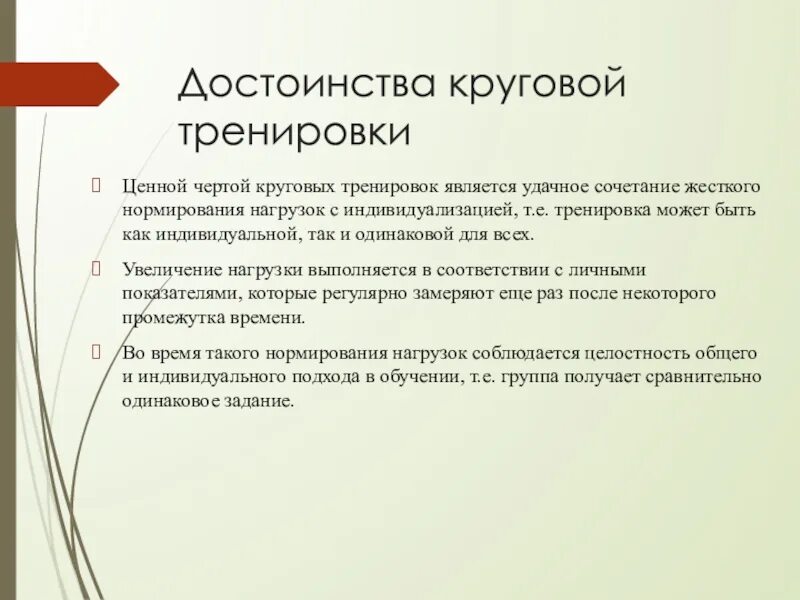 Достоинства круговой тренировки

Ценной чертой круговых тренировок является удачное сочетание жесткого нормирования нагрузок с индивидуализацией, т.е. тренировка может быть как индивидуальной, так и одинаковой для всех.

Увеличение нагрузки выполняется в соответствии с личными показателями, которые регулярно замеряют еще раз после некоторого промежутка времени.

Во время такого нормирования нагрузок соблюдается целостность общего и индивидуального подхода в обучении, т.е. группа получает сравнительно одинаковое задание.